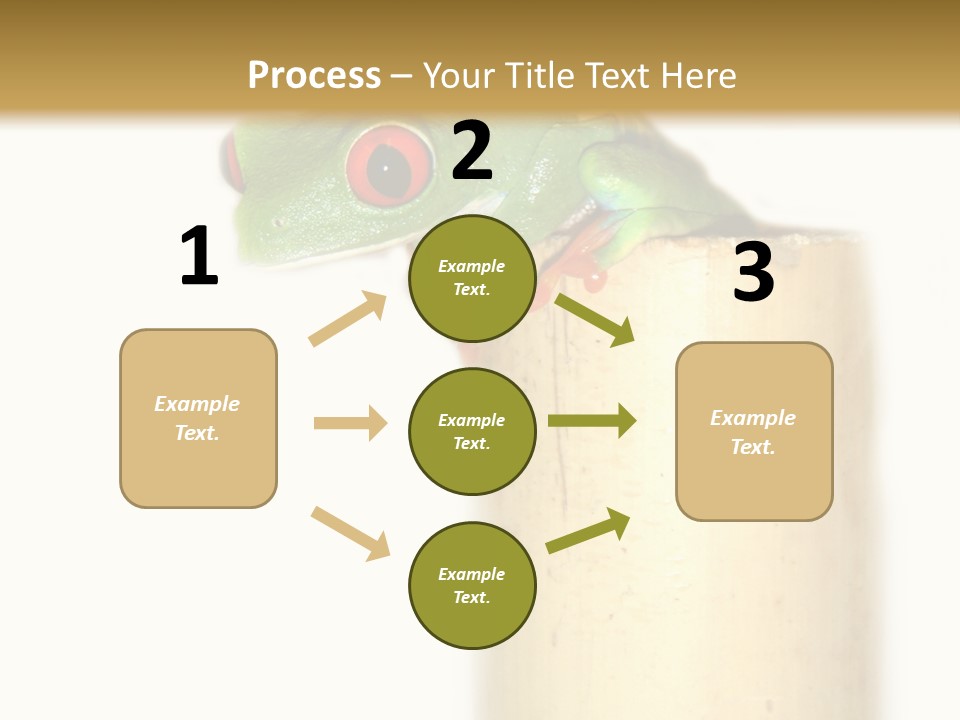 Process – Your Title Text Here

1

Example Text.

2

Example Text.

Example Text.

Example Text.

3

Example Text.